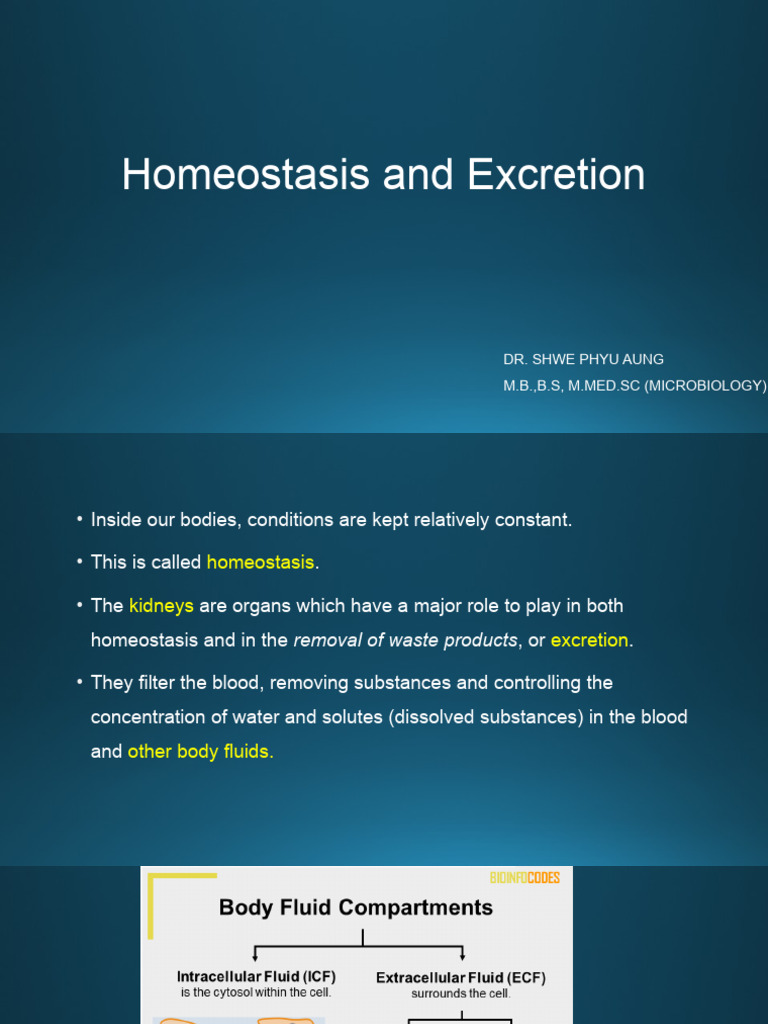 Homeostasis and Excretion

DR. SHWE PHYU AUNG
M.B.,B.S, M.MED.SC (MICROBIOLOGY)

• Inside our bodies, conditions are kept relatively constant.

• This is called homeostasis.

• The kidneys are organs which have a major role to play in both homeostasis and in the removal of waste products, or excretion.

• They filter the blood, removing substances and controlling the concentration of water and solutes (dissolved substances) in the blood and other body fluids.

BIOINFOCODES

Body Fluid Compartments

Intracellular Fluid (ICF)
is the cytosol within the cell.

Extracellular Fluid (ECF)
surrounds the cell.